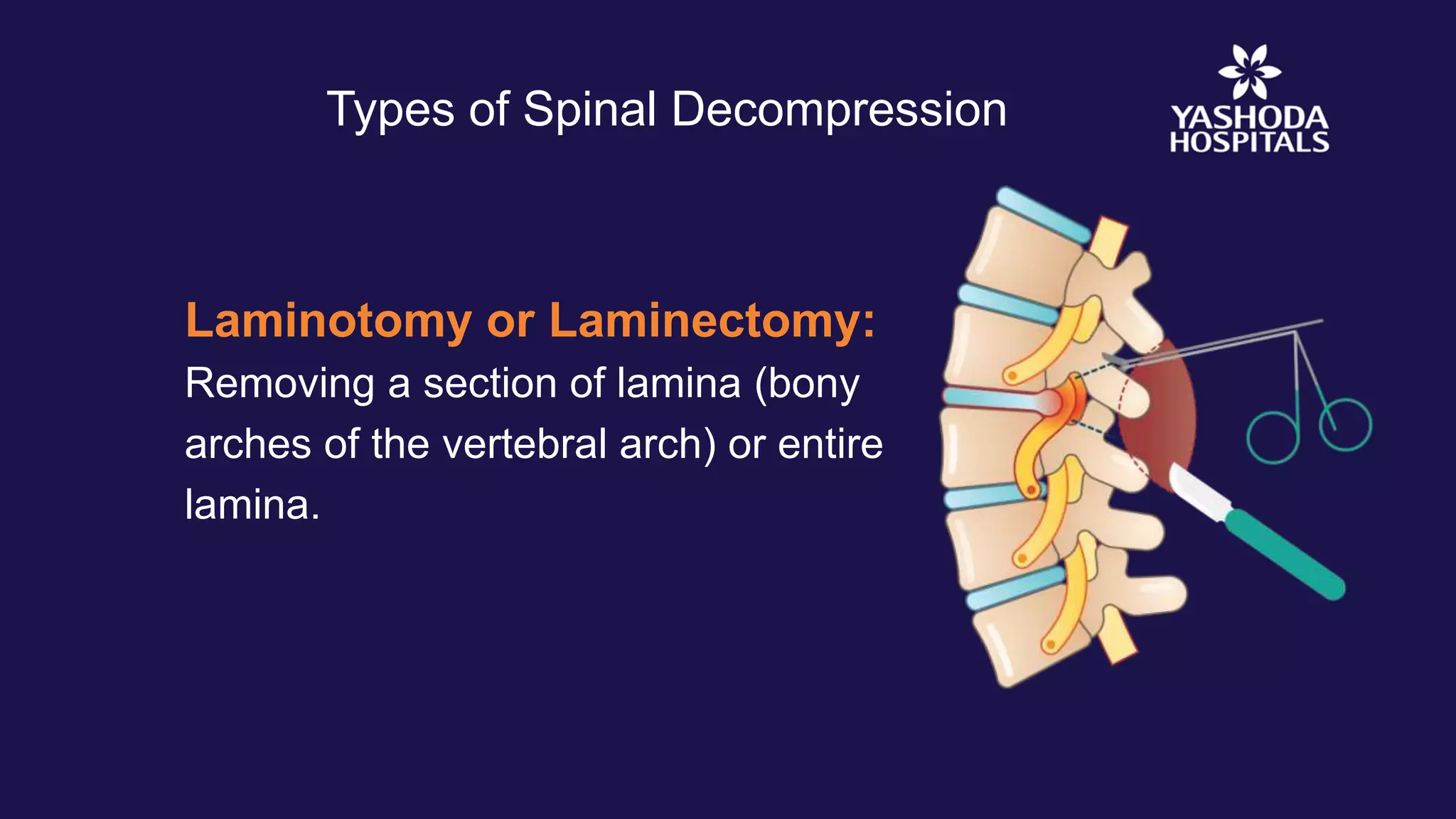 Types of Spinal Decompression

YASHODA HOSPITALS

Laminotomy or Laminectomy:
Removing a section of lamina (bony arches of the vertebral arch) or entire lamina.